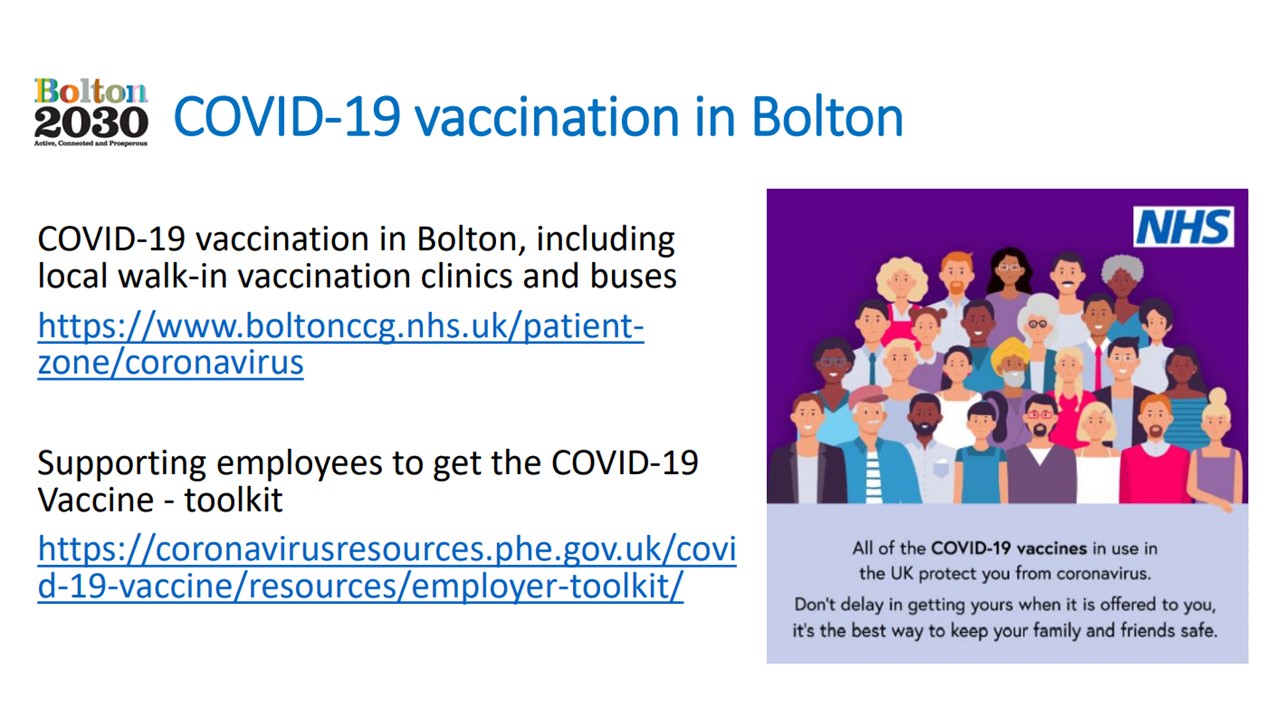 Bolton 2030
Active, Connected and Prosperous

COVID-19 vaccination in Bolton

COVID-19 vaccination in Bolton, including local walk-in vaccination clinics and buses

https://www.boltonccg.nhs.uk/patient-zone/coronavirus

Supporting employees to get the COVID-19 Vaccine - toolkit

https://coronavirusresources.phe.gov.uk/covid-19-vaccine/resources/employer-toolkit/

NHS

All of the COVID-19 vaccines in use in the UK protect you from coronavirus.

Don't delay in getting yours when it is offered to you, it's the best way to keep your family and friends safe.